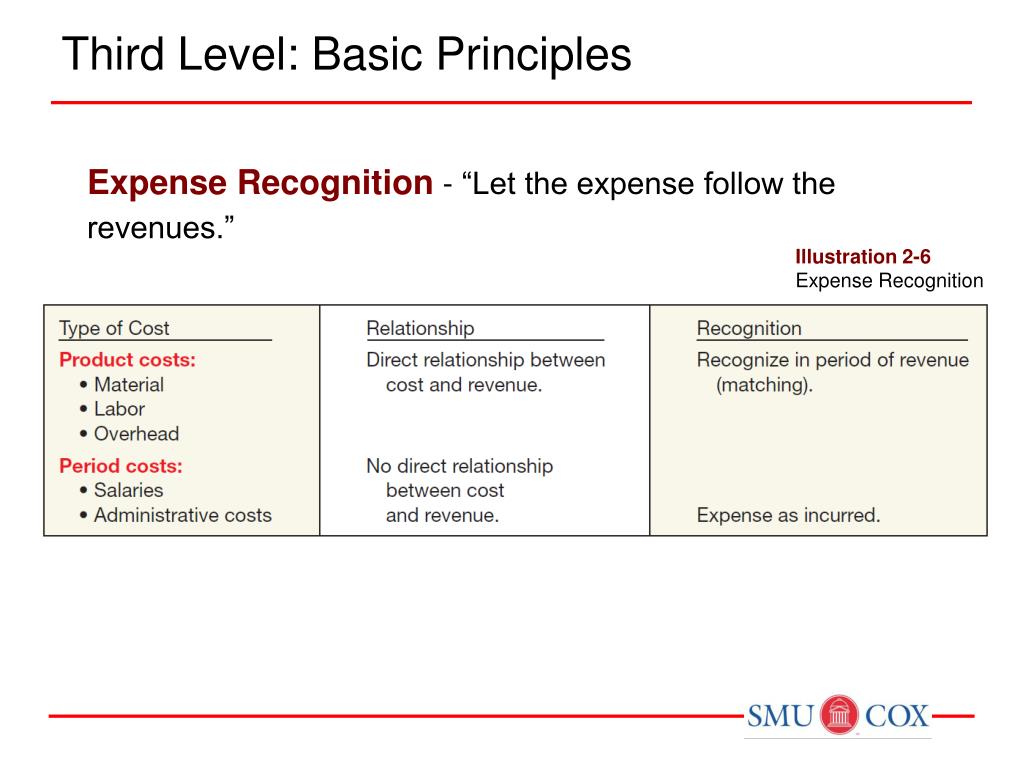 Third Level: Basic Principles

Expense Recognition - “Let the expense follow the revenues.”

Illustration 2-6
Expense Recognition

| Type of Cost | Relationship | Recognition |
|---|---|---|
| Product costs: • Material • Labor • Overhead | Direct relationship between cost and revenue. | Recognize in period of revenue (matching). |
| Period costs: • Salaries • Administrative costs | No direct relationship between cost and revenue. | Expense as incurred. |

SMU COX